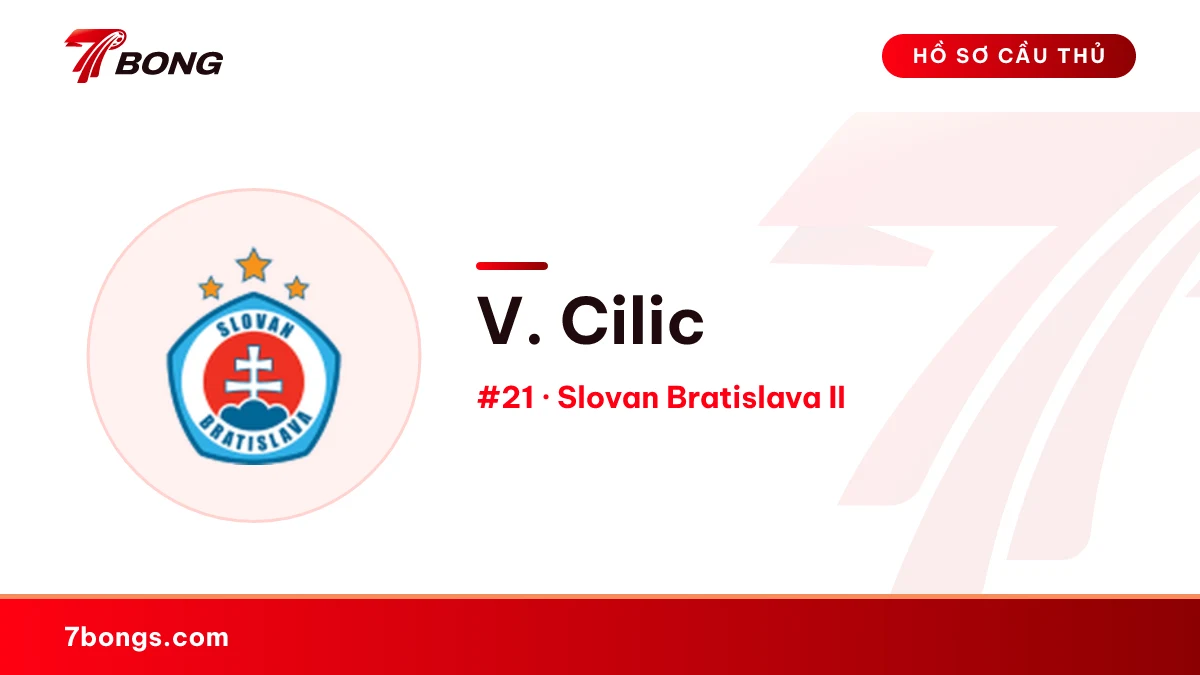 7BONG

HỒ SƠ CẦU THỦ

SLOVAN
BRATISLAVA

V. Cilic

#21 · Slovan Bratislava II

7bongs.com